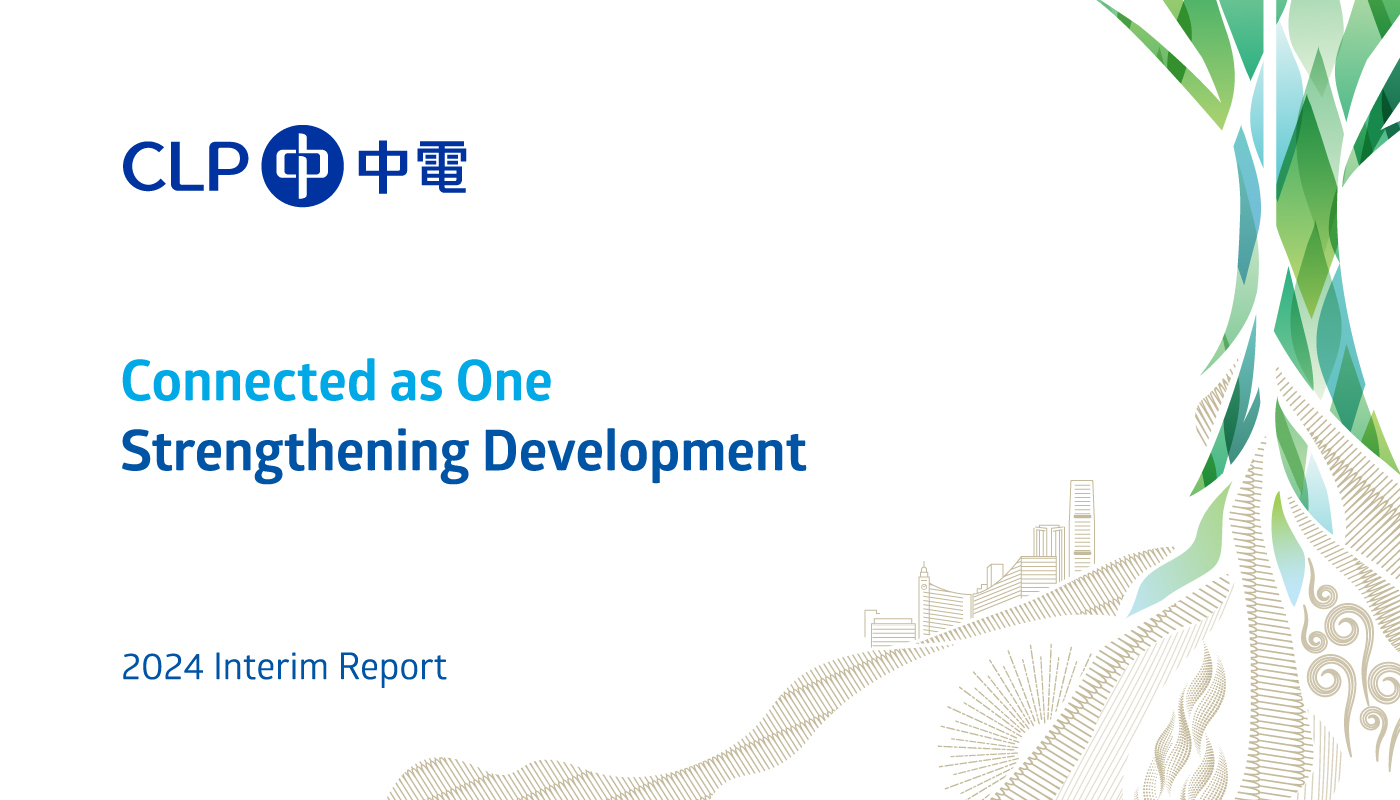 CLP 中電

Connected as One
Strengthening Development

2024 Interim Report